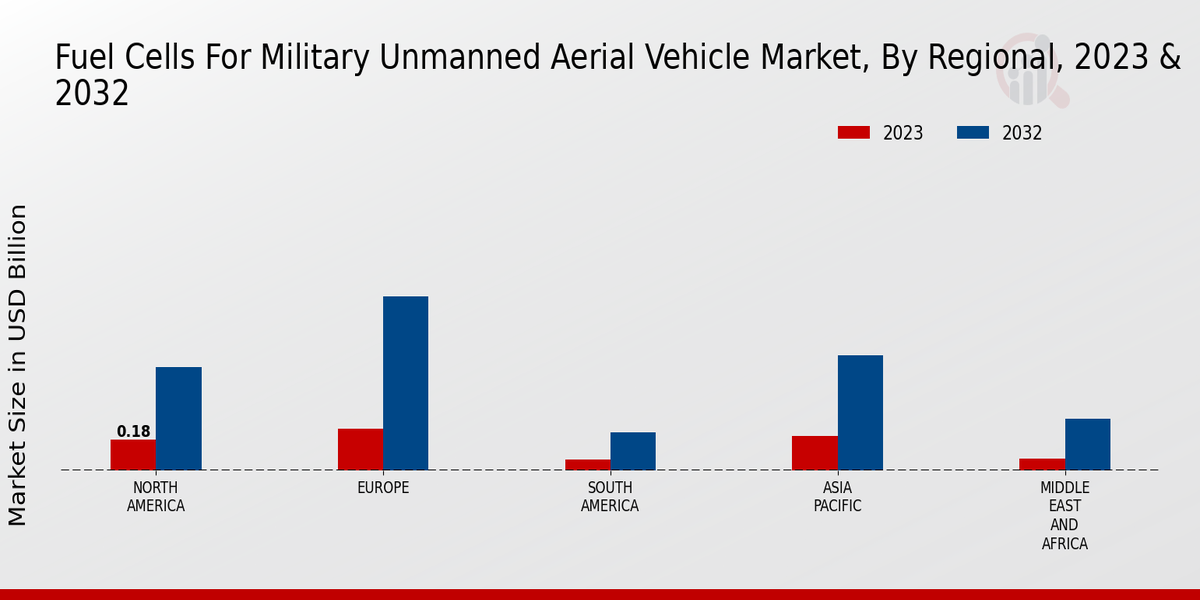 Fuel Cells For Military Unmanned Aerial Vehicle Market, By Regional, 2023 & 2032

2023
2032

Market Size in USD Billion

0.18

NORTH AMERICA
EUROPE
SOUTH AMERICA
ASIA PACIFIC
MIDDLE EAST AND AFRICA